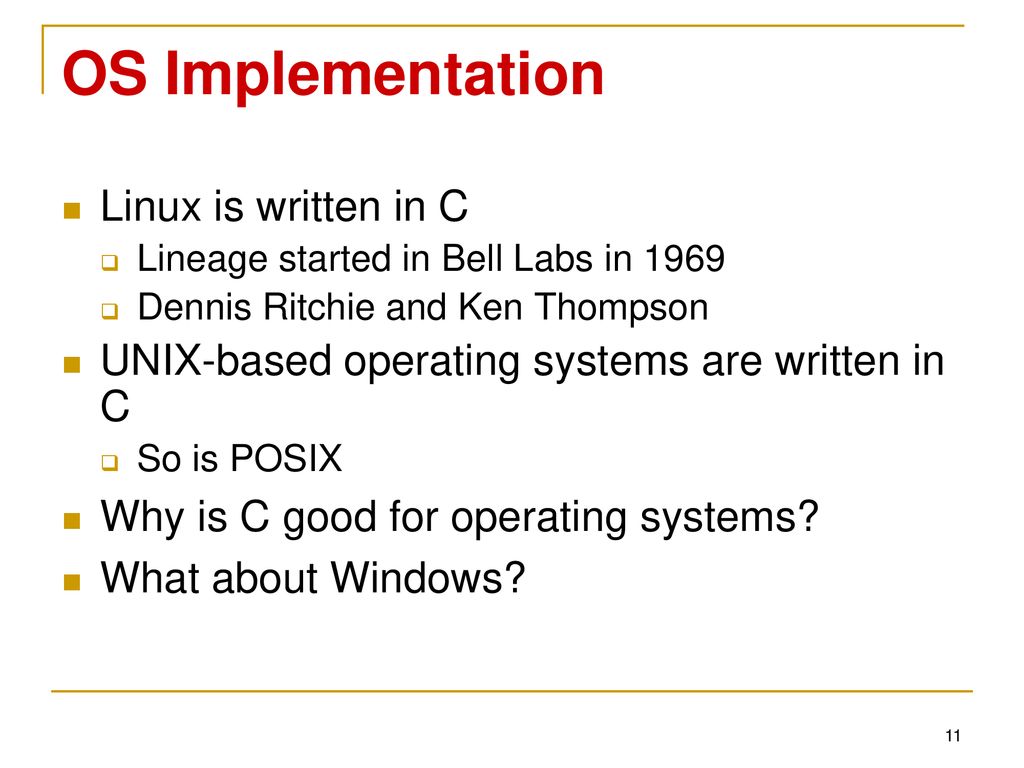 OS Implementation

Linux is written in C

Lineage started in Bell Labs in 1969

Dennis Ritchie and Ken Thompson

UNIX-based operating systems are written in C

So is POSIX

Why is C good for operating systems?

What about Windows?

11